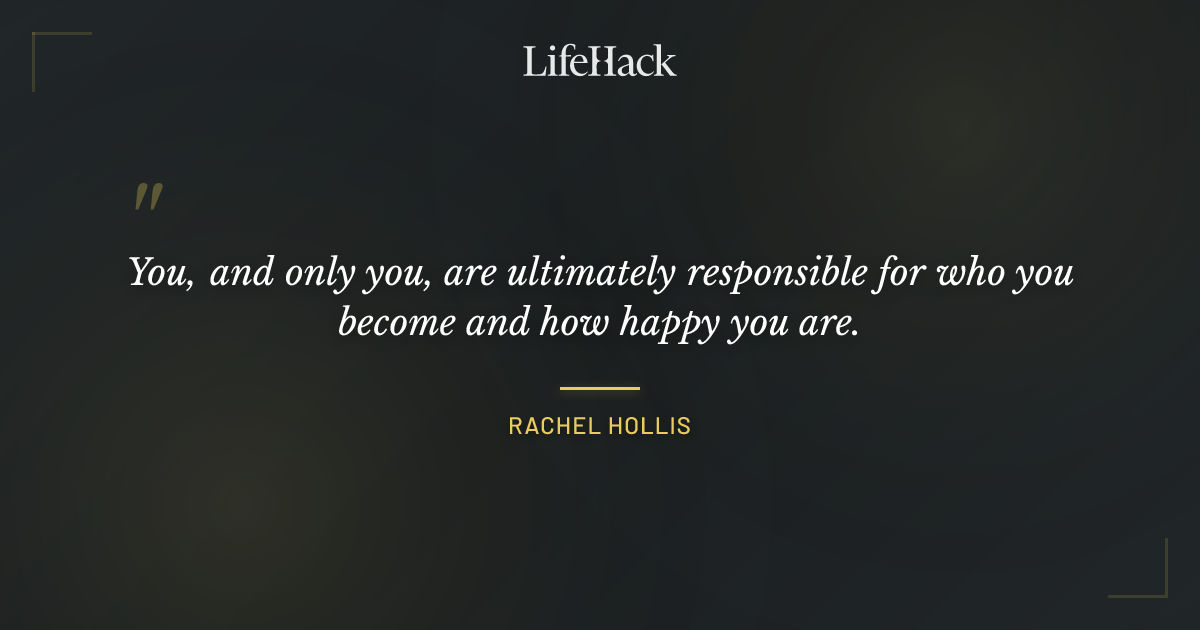 LifeHack

"

You, and only you, are ultimately responsible for who you become and how happy you are.

RACHEL HOLLIS